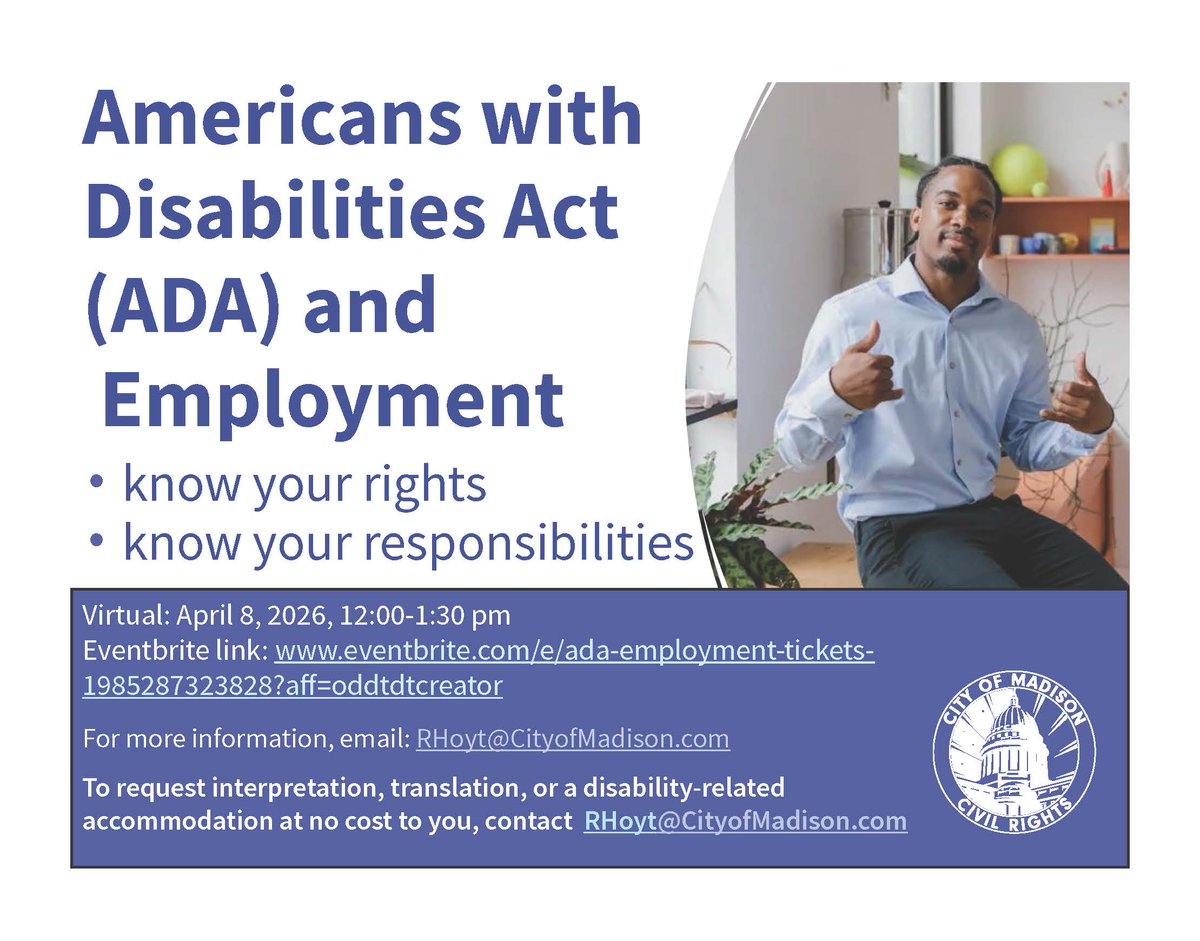 Americans with Disabilities Act (ADA) and Employment

• know your rights
• know your responsibilities

Virtual: April 8, 2026, 12:00-1:30 pm
Eventbrite link: www.eventbrite.com/e/ada-employment-tickets-1985287323828?aff=oddtdtcreator

For more information, email: RHoyt@CityofMadison.com

To request interpretation, translation, or a disability-related accommodation at no cost to you, contact RHoyt@CityofMadison.com

CITY OF MADISON
CIVIL RIGHTS